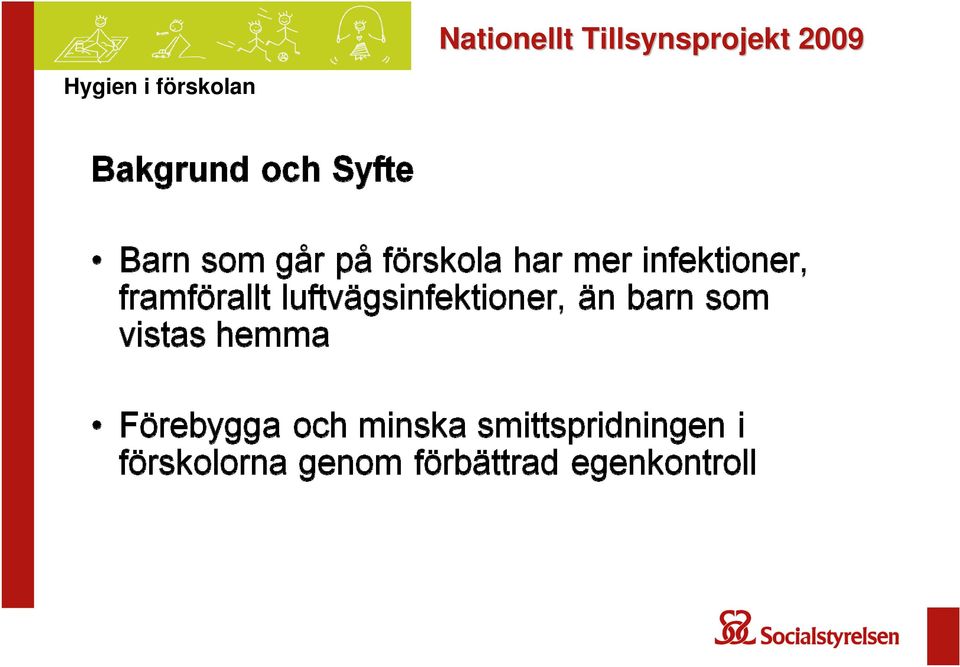 Nationellt Tillsynsprojekt 2009

Hygien i förskolan

Bakgrund och Syfte

• Barn som går på förskola har mer infektioner, framförallt luftvägsinfektioner, än barn som vistas hemma

• Förebygga och minska smittspridningen i förskolorna genom förbättrad egenkontroll

Socialstyrelsen